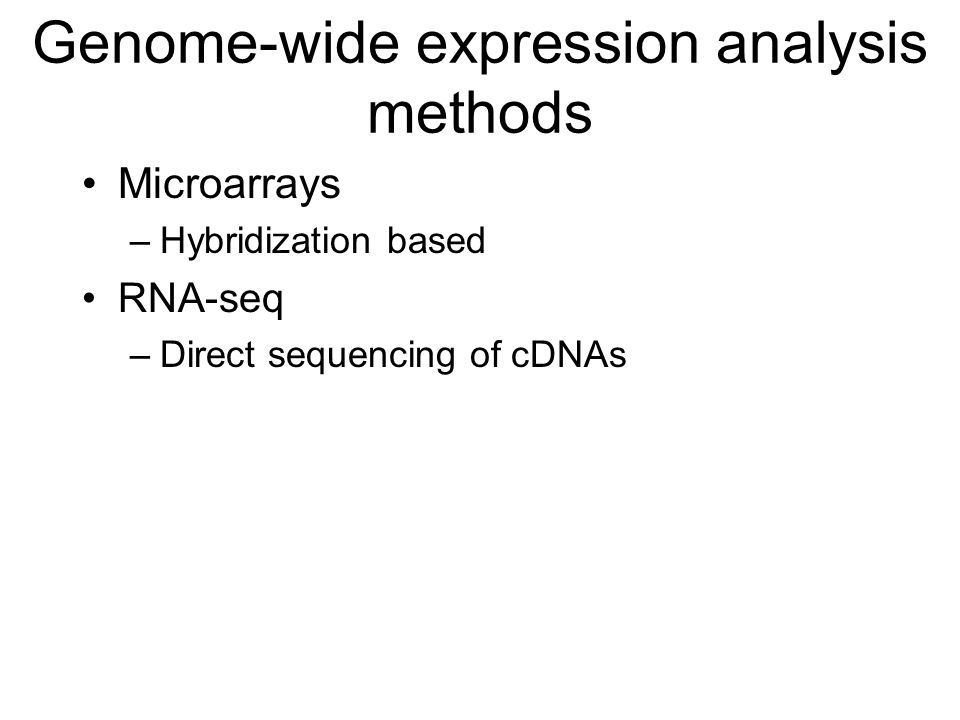 Genome-wide expression analysis methods

• Microarrays
– Hybridization based
• RNA-seq
– Direct sequencing of cDNAs